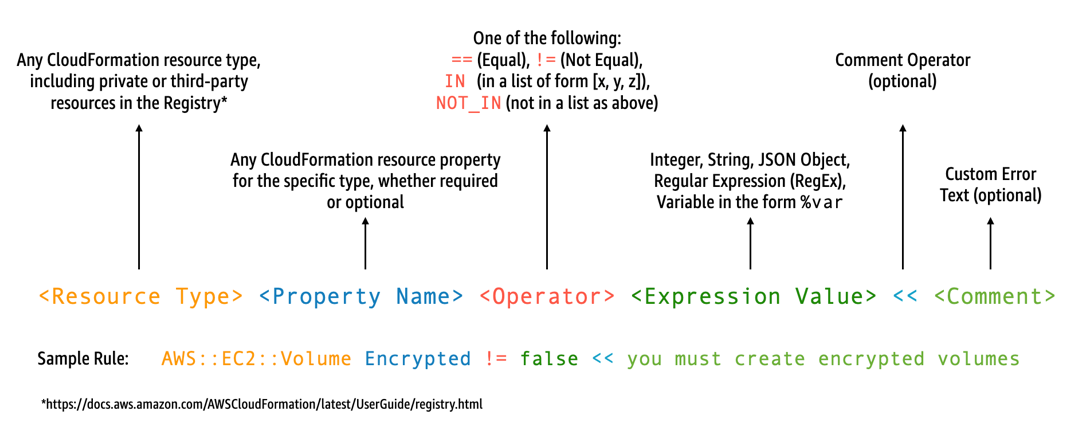 Any CloudFormation resource type, including private or third-party resources in the Registry*

Any CloudFormation resource property for the specific type, whether required or optional

One of the following:
== (Equal), != (Not Equal),
IN (in a list of form [x, y, z]),
NOT_IN (not in a list as above)

Integer, String, JSON Object, Regular Expression (RegEx), Variable in the form %var

Comment Operator (optional)

Custom Error Text (optional)

<Resource Type> <Property Name> <Operator> <Expression Value> << <Comment>

Sample Rule: AWS::EC2::Volume Encrypted != false << you must create encrypted volumes

*https://docs.aws.amazon.com/AWSCloudFormation/latest/UserGuide/registry.html